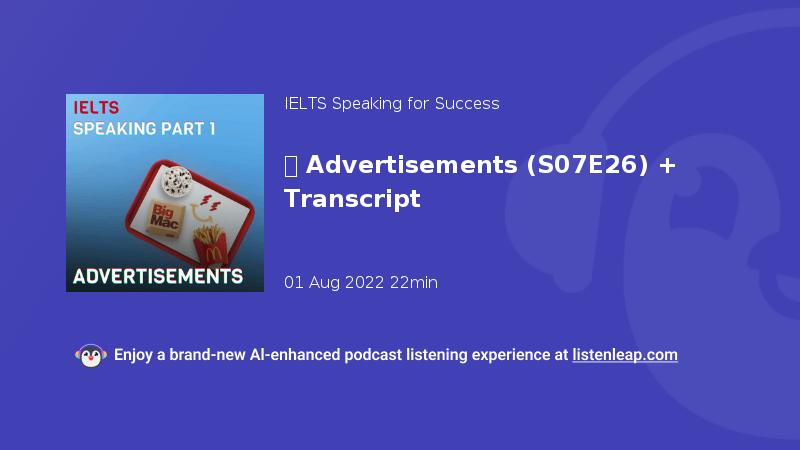 IELTS
SPEAKING PART 1

Big Mac

ADVERTISEMENTS

IELTS Speaking for Success

 Advertisements (S07E26) + Transcript

01 Aug 2022 22min

Enjoy a brand-new AI-enhanced podcast listening experience at listenleap.com